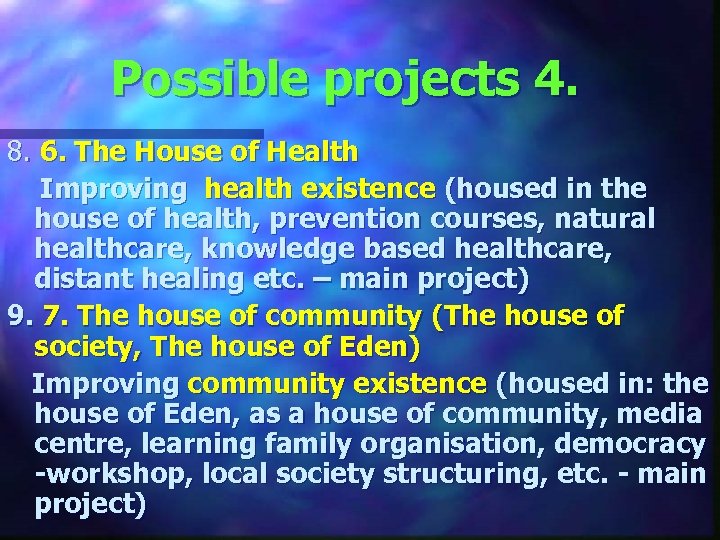 Possible projects 4.

8. 6. The House of Health

Improving health existence (housed in the house of health, prevention courses, natural healthcare, knowledge based healthcare, distant healing etc. – main project)

9. 7. The house of community (The house of society, The house of Eden)

Improving community existence (housed in: the house of Eden, as a house of community, media centre, learning family organisation, democracy -workshop, local society structuring, etc. - main project)